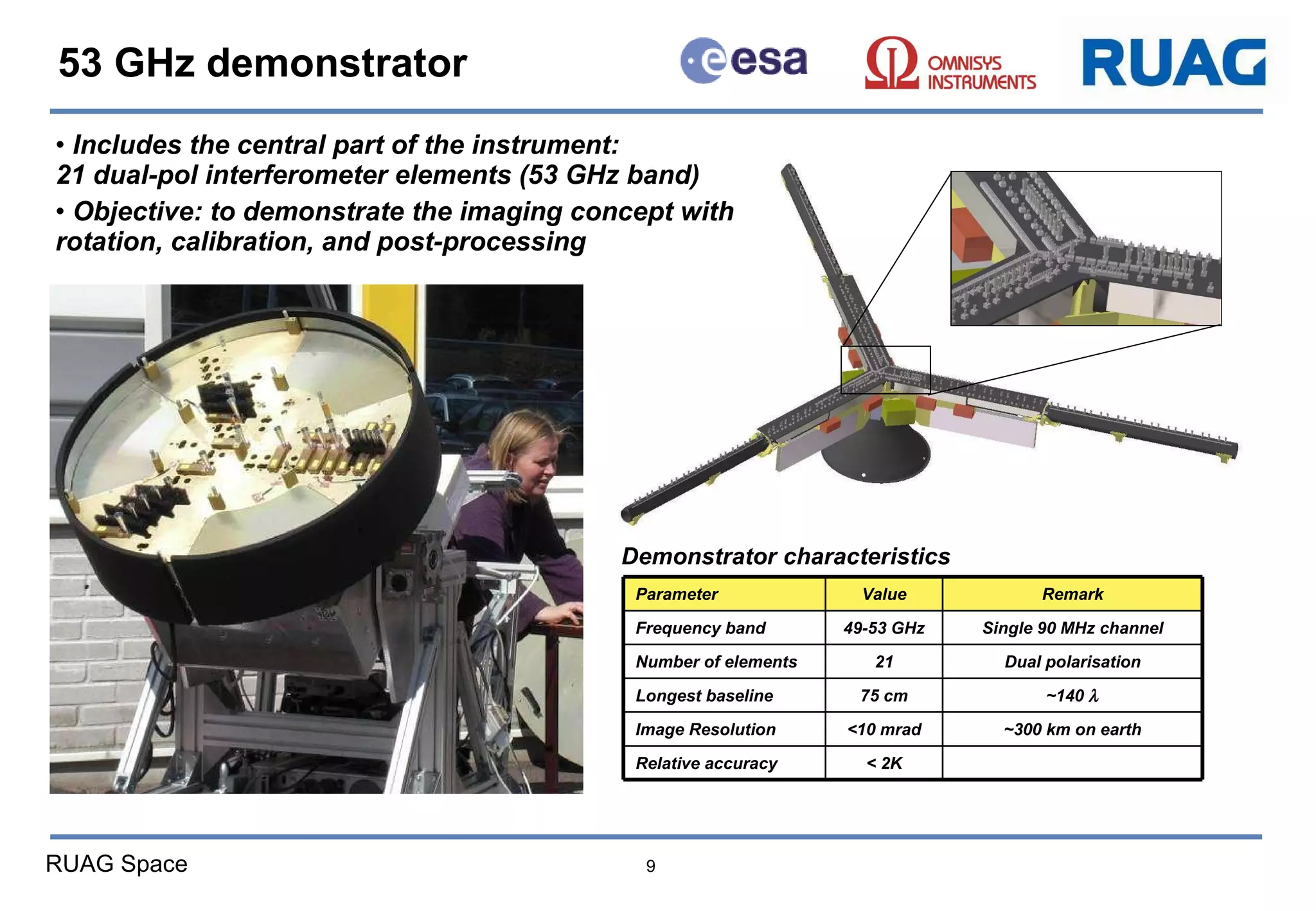 53 GHz demonstrator

esa

OMNISYS INSTRUMENTS

RUAG

• Includes the central part of the instrument: 21 dual-pol interferometer elements (53 GHz band)

• Objective: to demonstrate the imaging concept with rotation, calibration, and post-processing

Demonstrator characteristics

| Parameter | Value | Remark |
|---|---|---|
| Frequency band | 49-53 GHz | Single 90 MHz channel |
| Number of elements | 21 | Dual polarisation |
| Longest baseline | 75 cm | ~140 $\lambda$ |
| Image Resolution | <10 mrad | ~300 km on earth |
| Relative accuracy | < 2K | |

RUAG Space

9